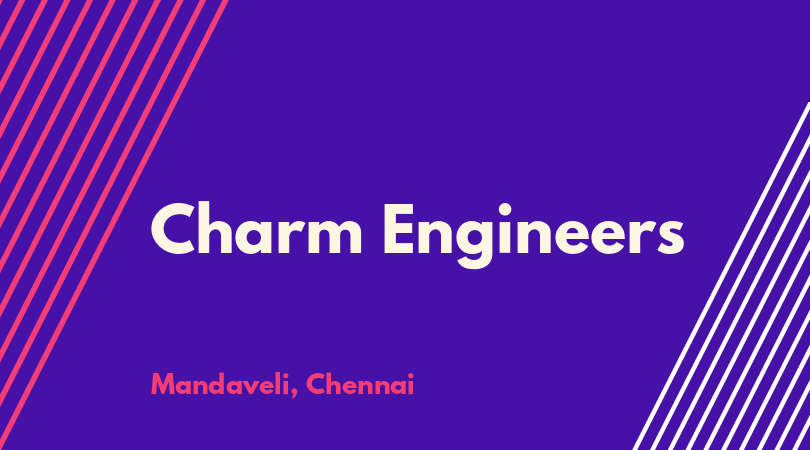 Charm Engineers

Mandaveli, Chennai